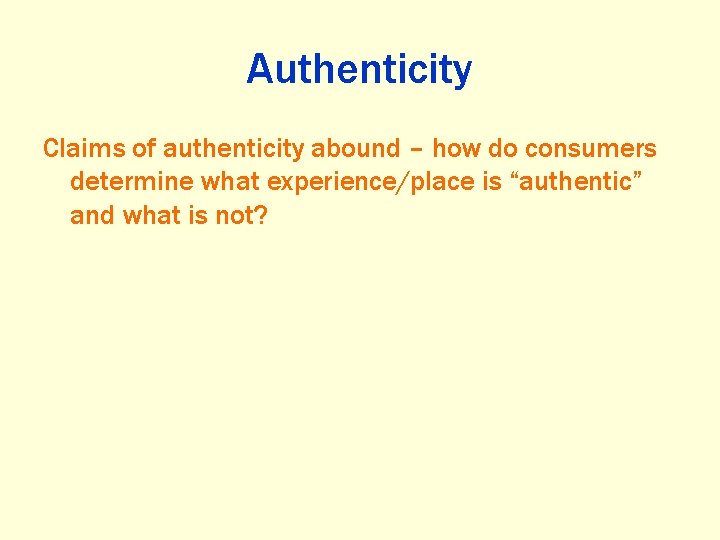 Authenticity

Claims of authenticity abound – how do consumers determine what experience/place is “authentic” and what is not?